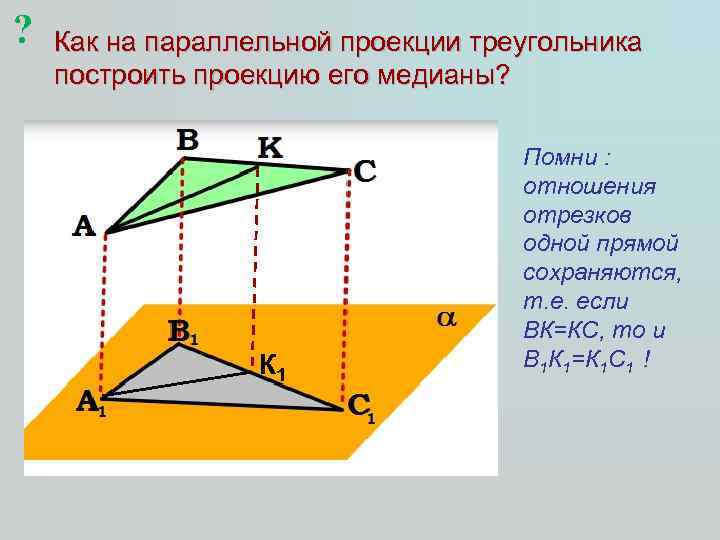 ?
Как на параллельной проекции треугольника построить проекцию его медианы?

B
K
C
A
$\alpha$
$B_1$
$K_1$
$A_1$
$C_1$

Помни : отношения отрезков одной прямой сохраняются, т.е. если ВК=КС, то и $B_1K_1=K_1C_1$ !